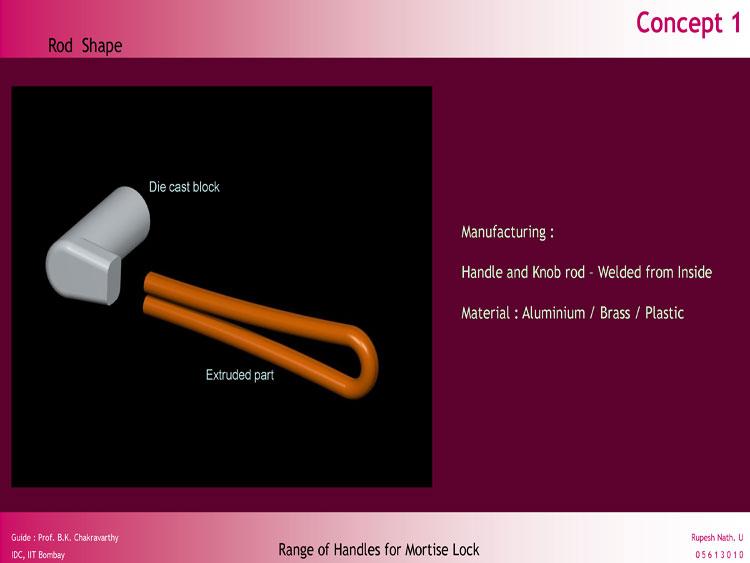 Concept 1

Rod Shape

Die cast block

Extruded part

Manufacturing :

Handle and Knob rod - Welded from Inside

Material : Aluminium / Brass / Plastic

Guide : Prof. B.K. Chakravarthy
IDC, IIT Bombay

Range of Handles for Mortise Lock

Rupesh Nath. U
05613010